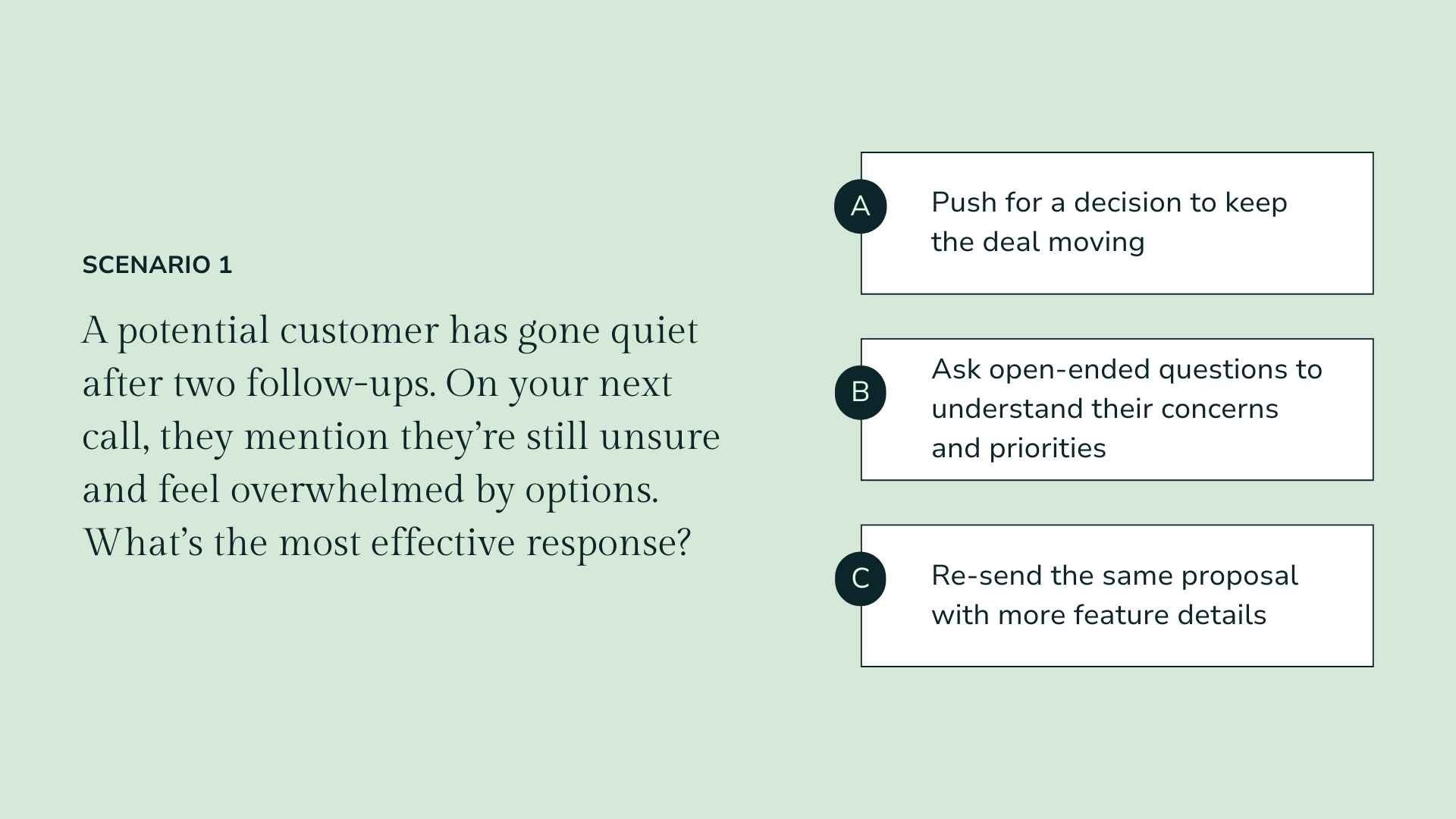 SCENARIO 1

A potential customer has gone quiet after two follow-ups. On your next call, they mention they’re still unsure and feel overwhelmed by options. What’s the most effective response?

A
Push for a decision to keep the deal moving

B
Ask open-ended questions to understand their concerns and priorities

C
Re-send the same proposal with more feature details